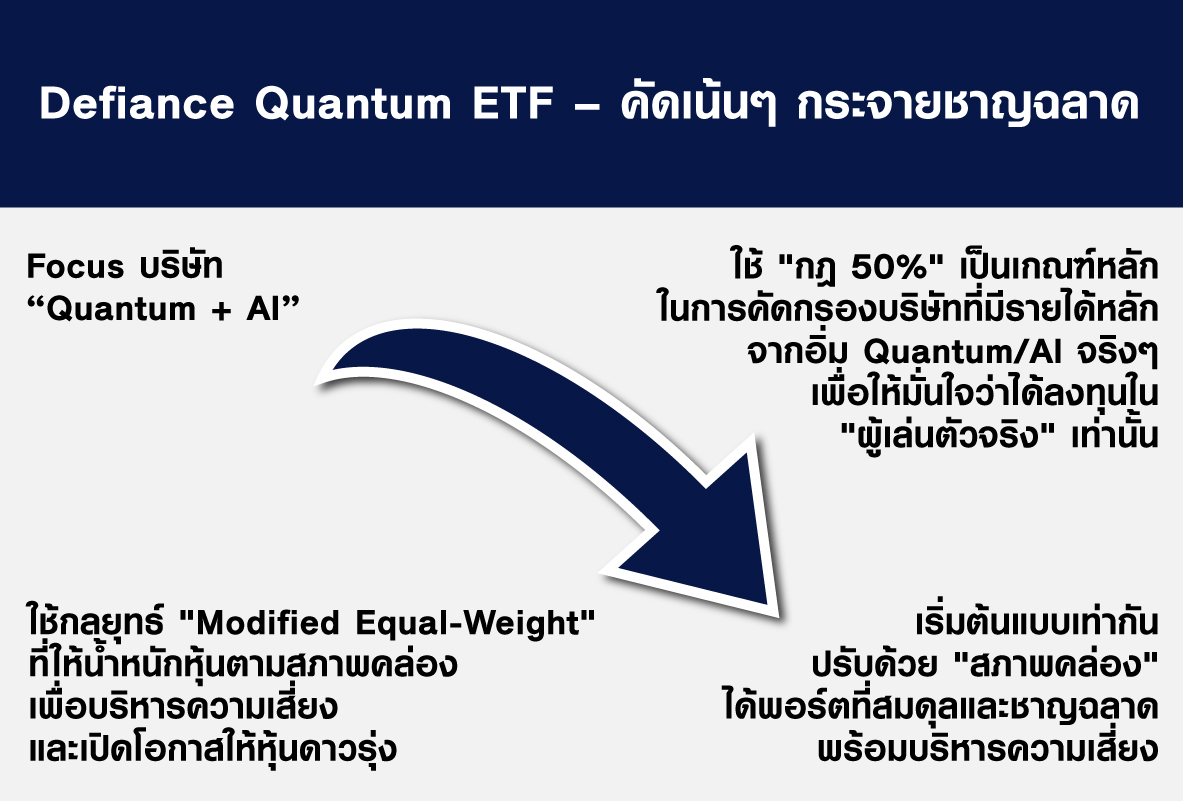 Defiance Quantum ETF – คัดเน้นๆ กระจายชาญฉลาด

Focus บริษัท
“Quantum + AI”

ใช้ "กฎ 50%" เป็นเกณฑ์หลัก
ในการคัดกรองบริษัทที่มีรายได้หลัก
จากอิ่ม Quantum/AI จริงๆ
เพื่อให้มั่นใจว่าได้ลงทุนใน
"ผู้เล่นตัวจริง" เท่านั้น

ใช้กลยุทธ์ "Modified Equal-Weight"
ที่ให้น้ำหนักหุ้นตามสภาพคล่อง
เพื่อบริหารความเสี่ยง
และเปิดโอกาสให้หุ้นดาวรุ่ง

เริ่มต้นแบบเท่ากัน
ปรับด้วย "สภาพคล่อง"
ได้พอร์ตที่สมดุลและชาญฉลาด
พร้อมบริหารความเสี่ยง